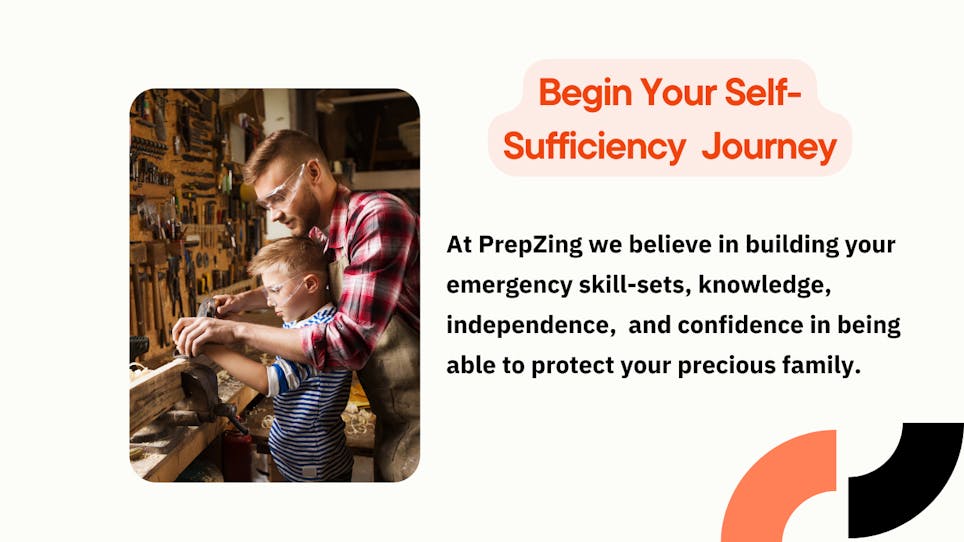 Begin Your Self-Sufficiency Journey

At PrepZing we believe in building your emergency skill-sets, knowledge, independence, and confidence in being able to protect your precious family.